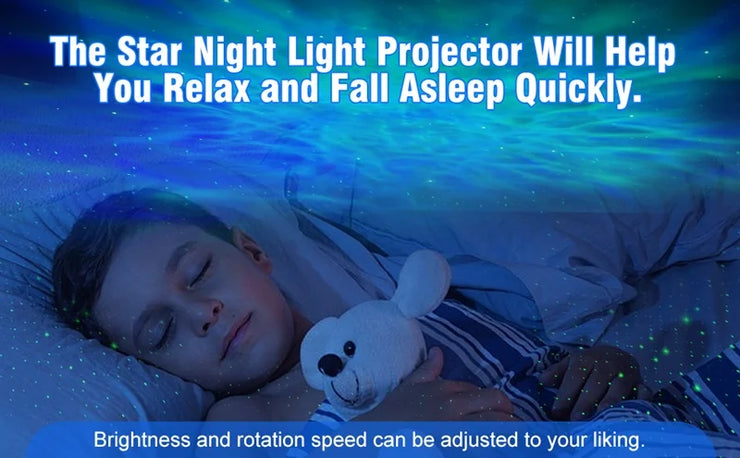 The Star Night Light Projector Will Help You Relax and Fall Asleep Quickly.

Brightness and rotation speed can be adjusted to your liking.